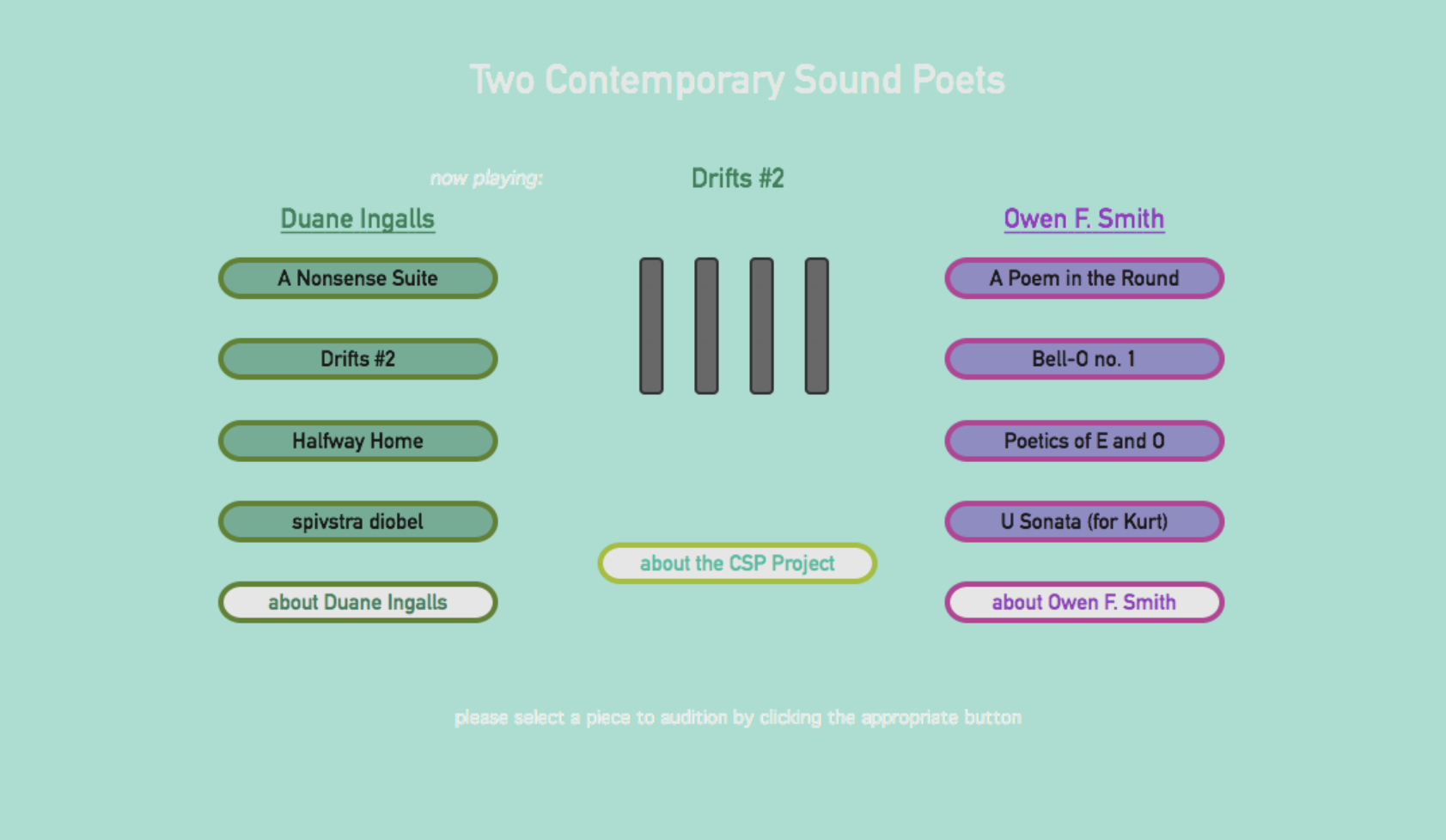 Two Contemporary Sound Poets

now playing: Drifts #2

Duane Ingalls

A Nonsense Suite

Drifts #2

Halfway Home

spivstra diobel

about Duane Ingalls

about the CSP Project

Owen F. Smith

A Poem in the Round

Bell-O no. 1

Poetics of E and O

U Sonata (for Kurt)

about Owen F. Smith

please select a piece to audition by clicking the appropriate button